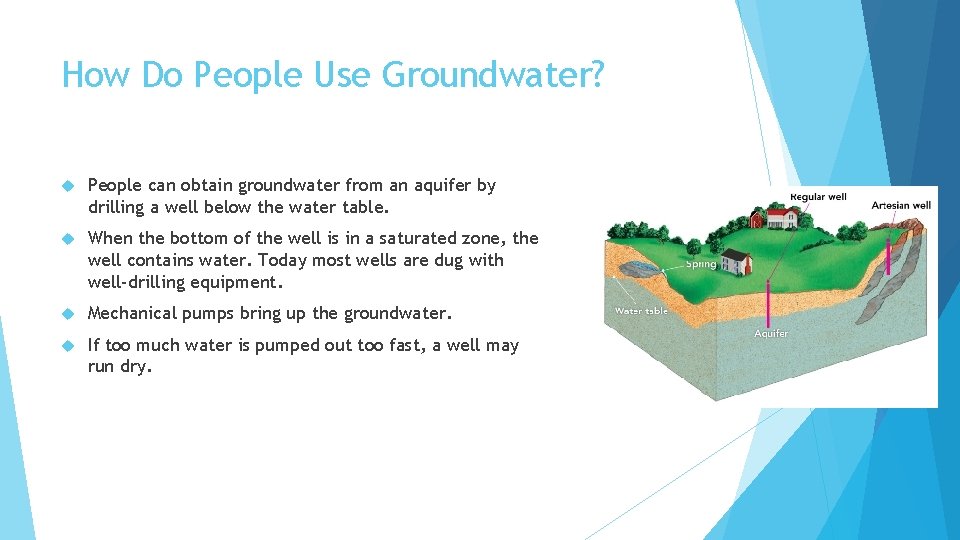 How Do People Use Groundwater?

People can obtain groundwater from an aquifer by drilling a well below the water table.

When the bottom of the well is in a saturated zone, the well contains water. Today most wells are dug with well-drilling equipment.

Mechanical pumps bring up the groundwater.

If too much water is pumped out too fast, a well may run dry.

Regular well

Artesian well

Spring

Water table

Aquifer